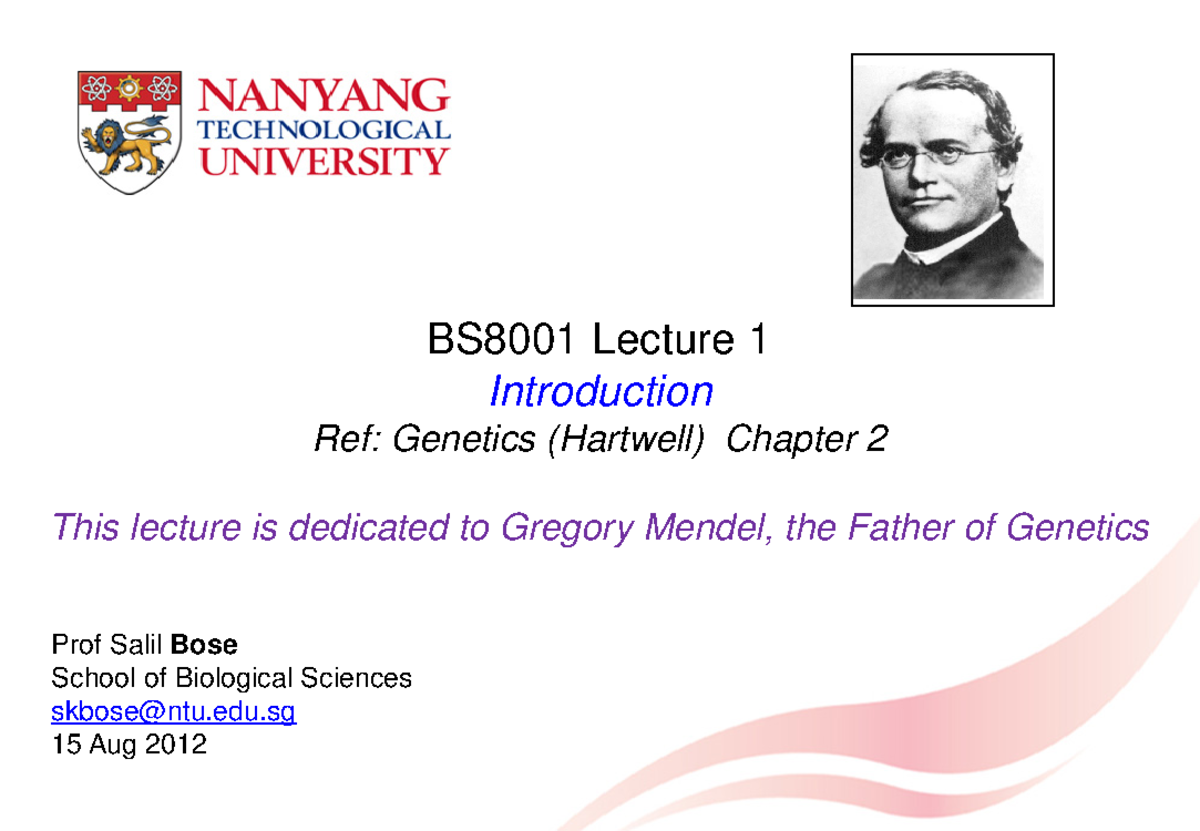 NANYANG
TECHNOLOGICAL
UNIVERSITY

BS8001 Lecture 1
Introduction
Ref: Genetics (Hartwell) Chapter 2

This lecture is dedicated to Gregory Mendel, the Father of Genetics

Prof Salil Bose
School of Biological Sciences
skbose@ntu.edu.sg
15 Aug 2012